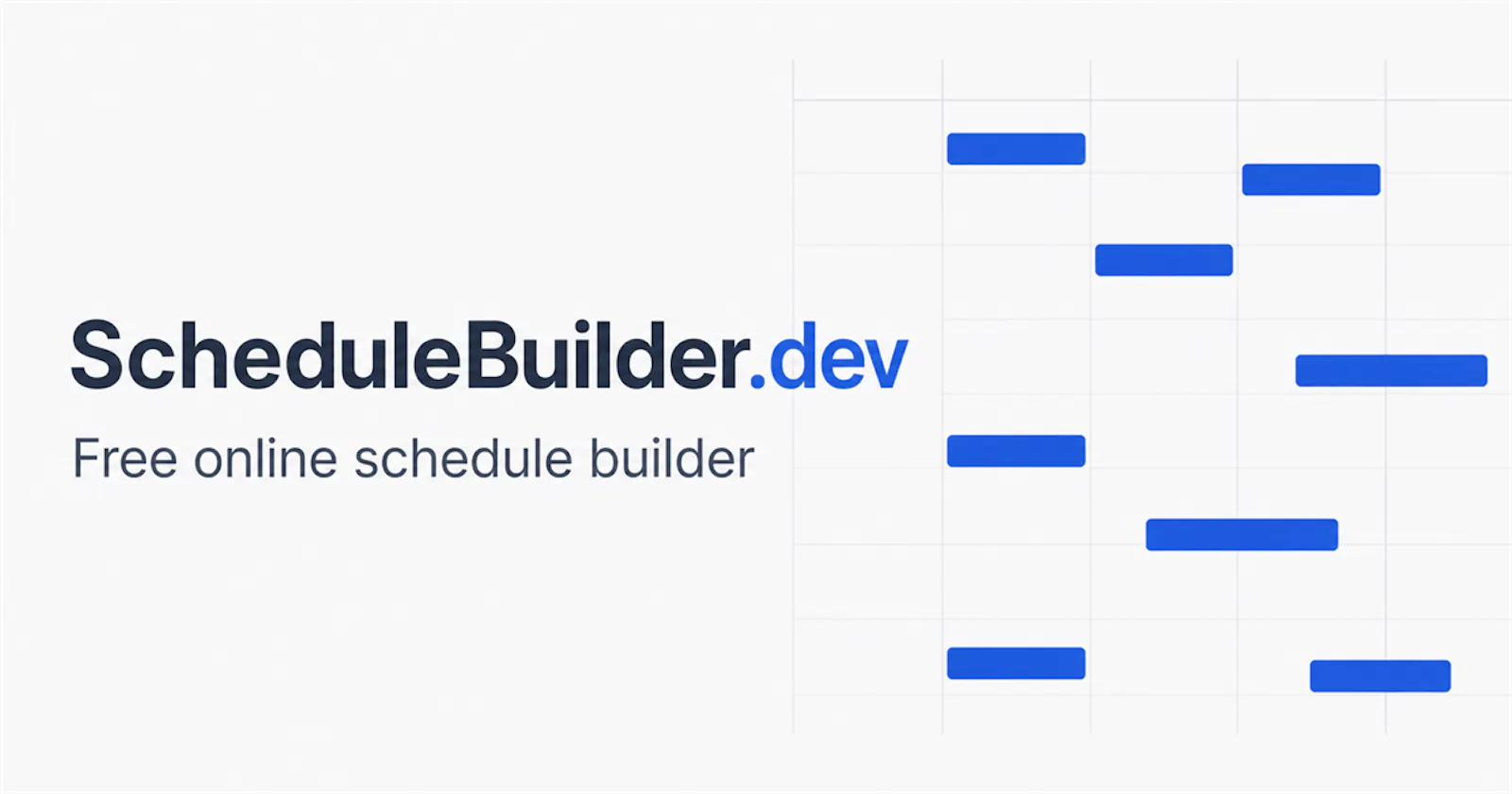 ScheduleBuilder.dev

Free online schedule builder